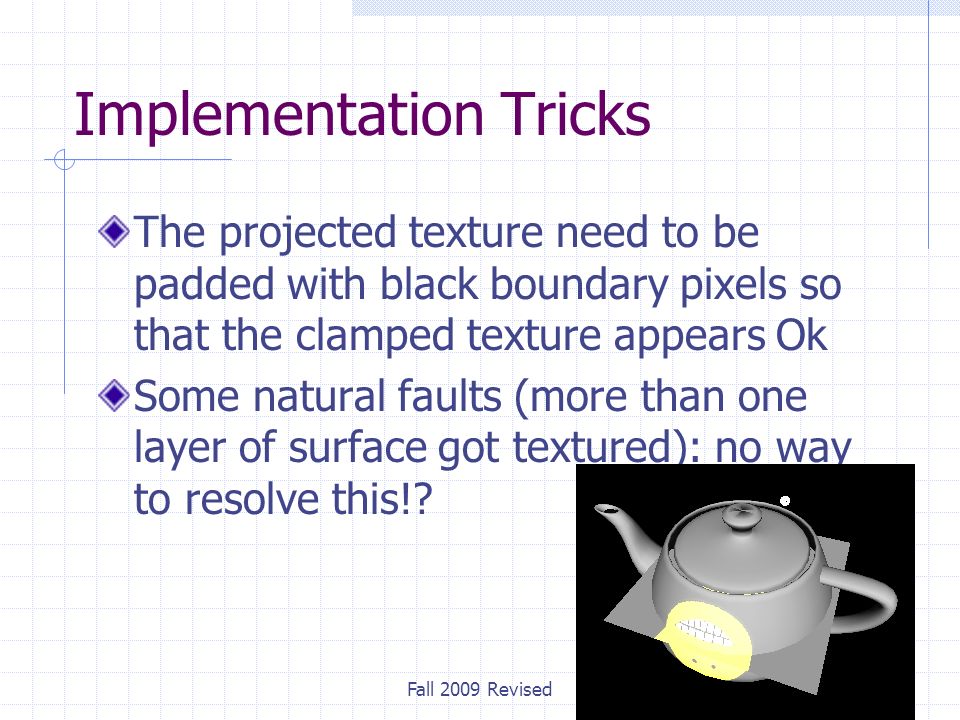 Implementation Tricks

The projected texture need to be padded with black boundary pixels so that the clamped texture appears Ok

Some natural faults (more than one layer of surface got textured): no way to resolve this!?

Fall 2009 Revised